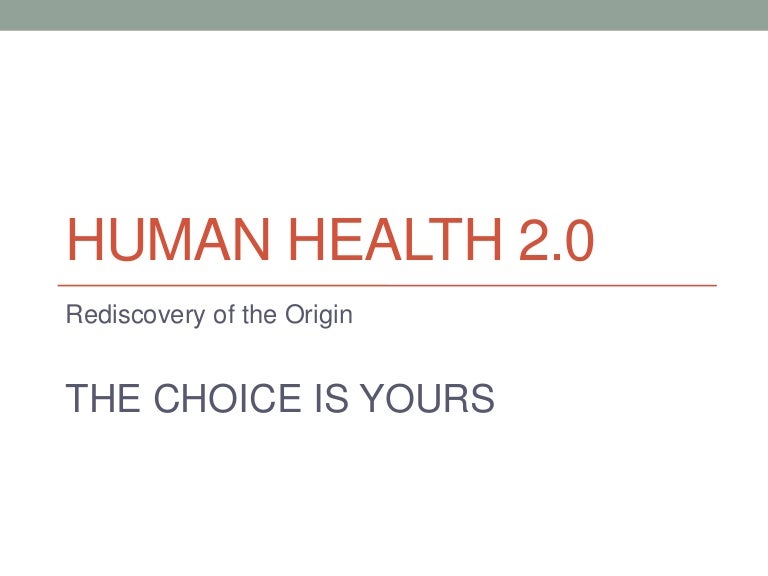 HUMAN HEALTH 2.0

Rediscovery of the Origin

THE CHOICE IS YOURS